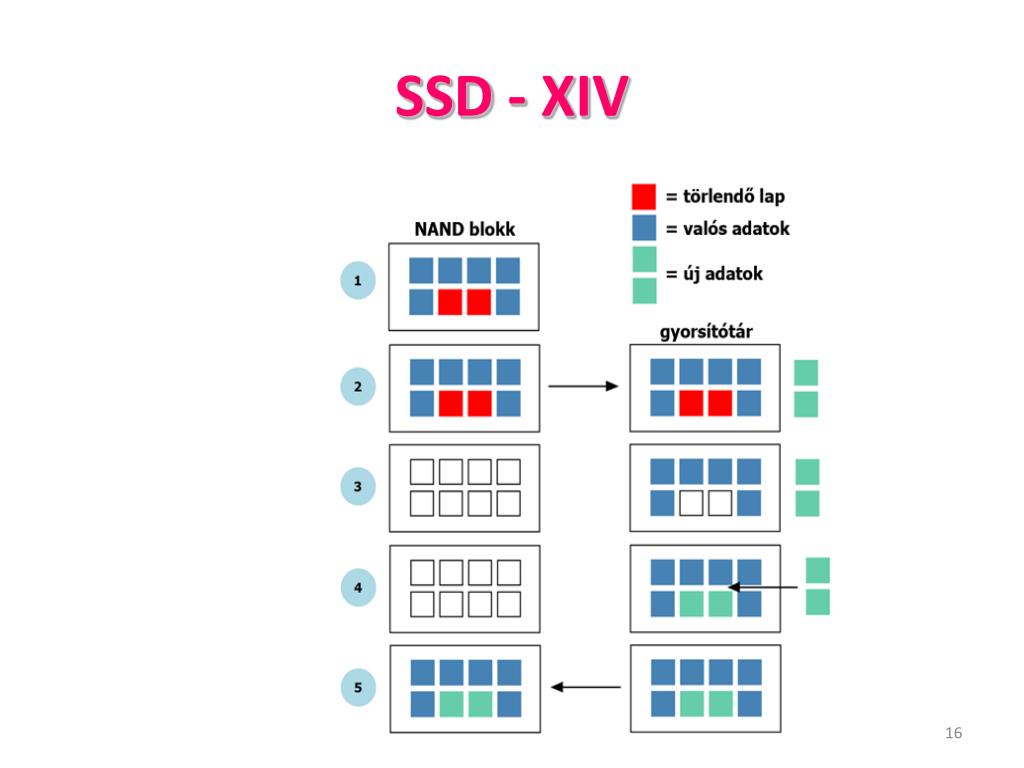 SSD - XIV

= törlendő lap
= valós adatok
= új adatok

NAND blokk

gyorsítótár

1
2
3
4
5

16